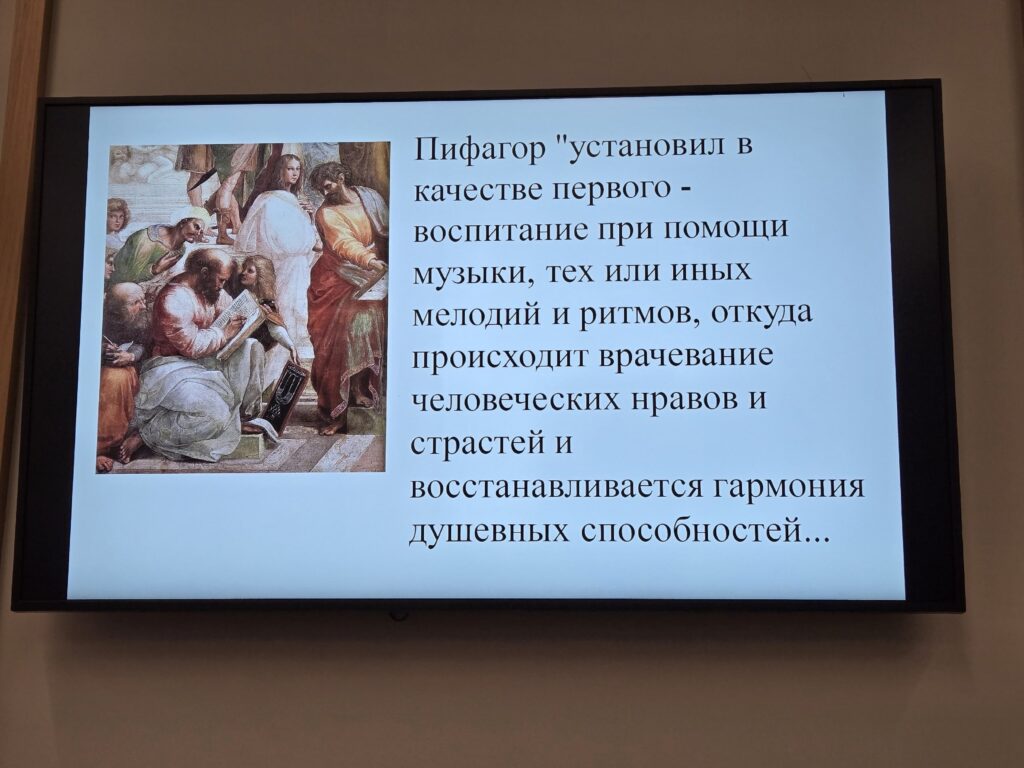 Пифагор "установил в качестве первого - воспитание при помощи музыки, тех или иных мелодий и ритмов, откуда происходит врачевание человеческих нравов и страстей и восстанавливается гармония душевных способностей...